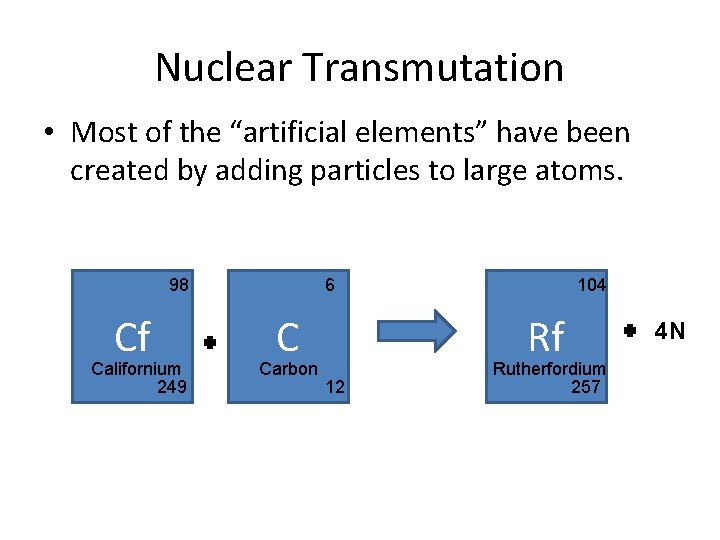 Nuclear Transmutation

• Most of the “artificial elements” have been created by adding particles to large atoms.

98
Cf
Californium
249

+

6
C
Carbon
12

104
Rf
Rutherfordium
257

+ 4N